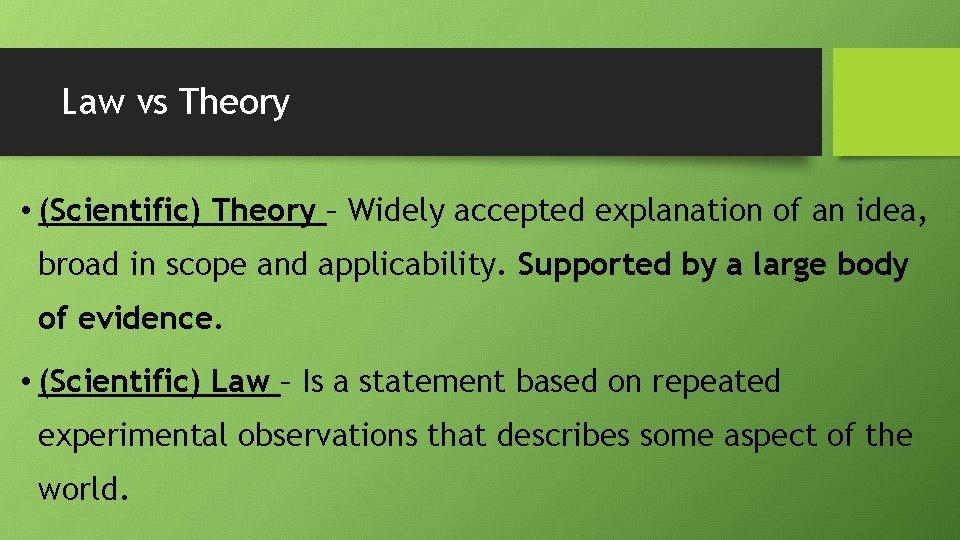 Law vs Theory

• (Scientific) Theory – Widely accepted explanation of an idea, broad in scope and applicability. Supported by a large body of evidence.

• (Scientific) Law – Is a statement based on repeated experimental observations that describes some aspect of the world.